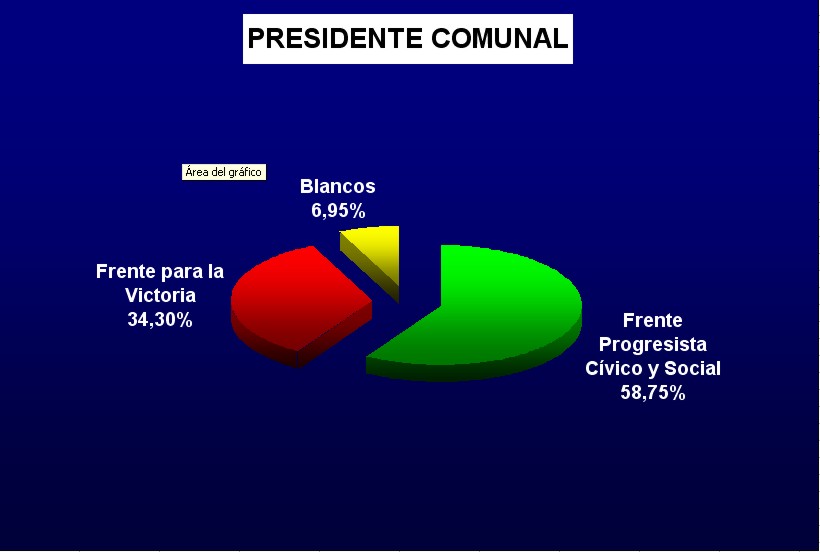 PRESIDENTE COMUNAL

Área del gráfico

Blancos
6,95%

Frente para la Victoria
34,30%

Frente Progresista Cívico y Social
58,75%